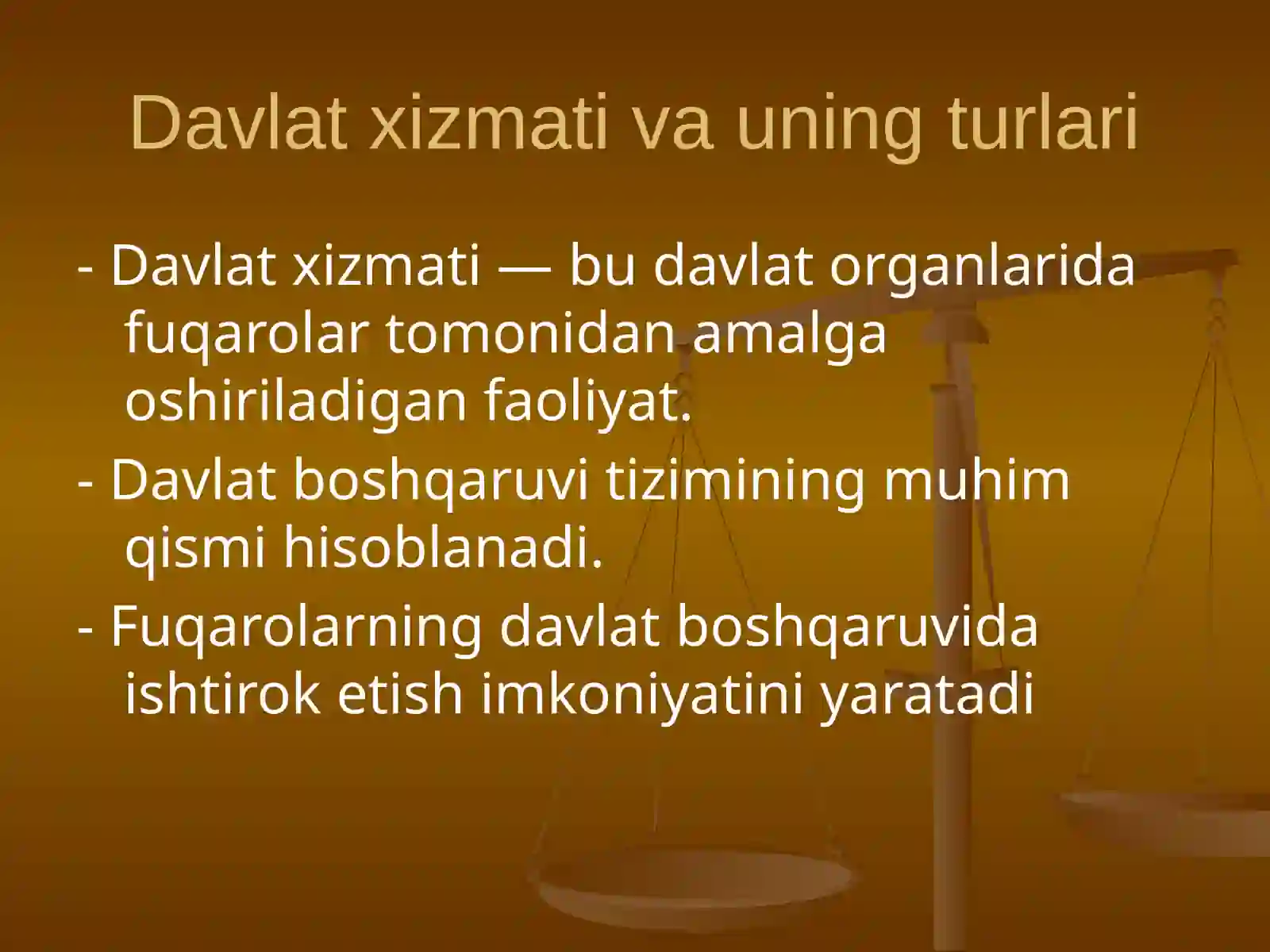 Davlat xizmati va uning turlari

- Davlat xizmati — bu davlat organlarida fuqarolar tomonidan amalga oshiriladigan faoliyat.

- Davlat boshqaruvi tizimining muhim qismi hisoblanadi.

- Fuqarolarning davlat boshqaruvida ishtirok etish imkoniyatini yaratadi